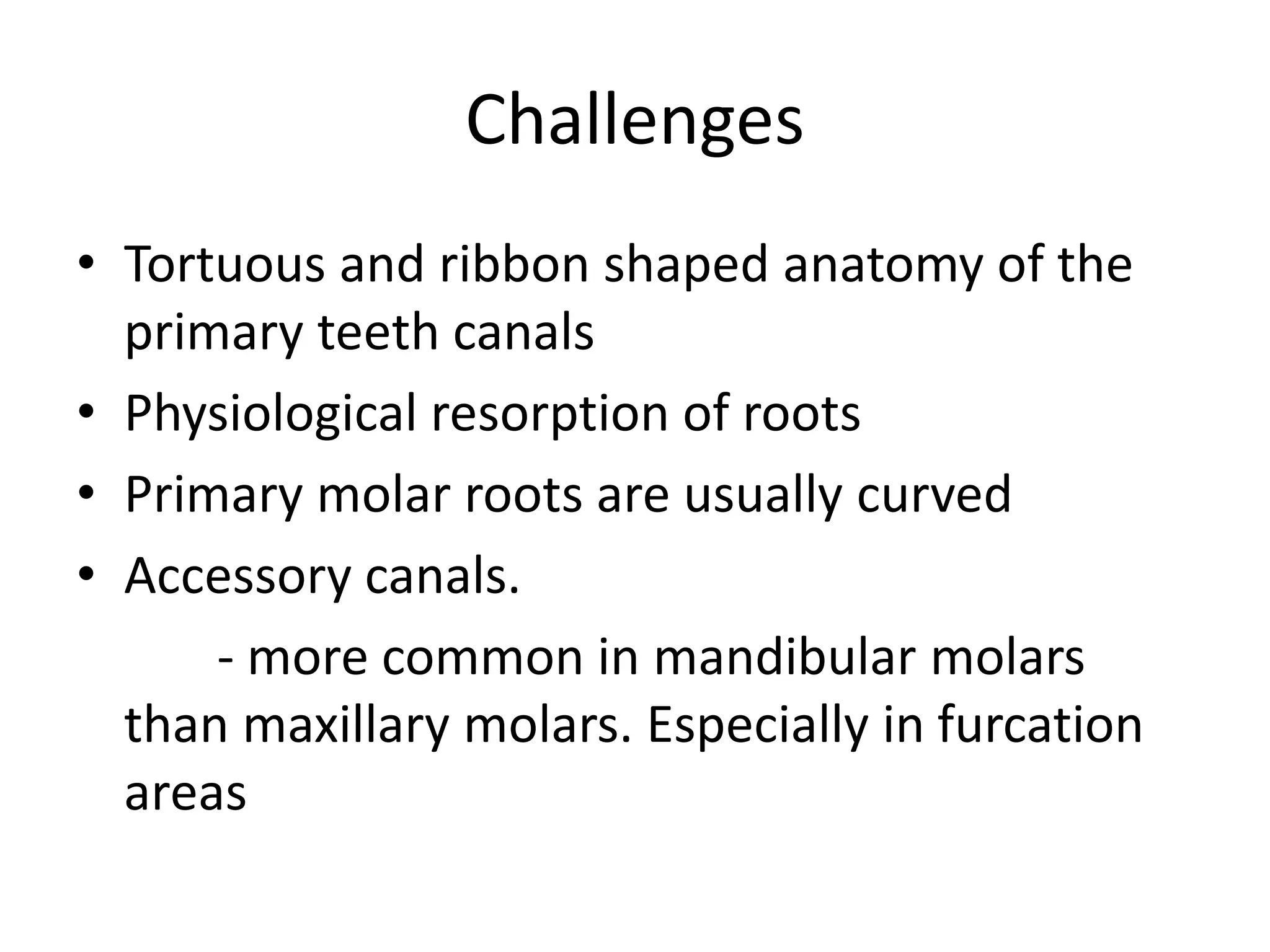 Challenges

• Tortuous and ribbon shaped anatomy of the primary teeth canals
• Physiological resorption of roots
• Primary molar roots are usually curved
• Accessory canals.

- more common in mandibular molars than maxillary molars. Especially in furcation areas